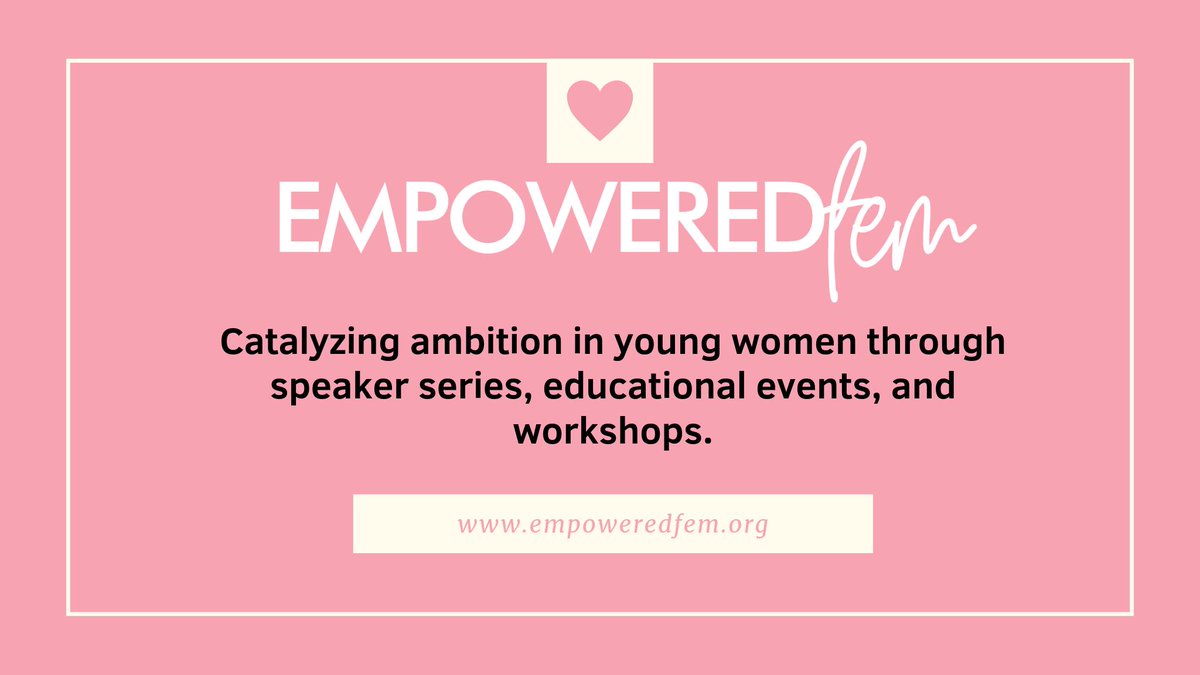 EMPOWEREDfem

Catalyzing ambition in young women through speaker series, educational events, and workshops.

www.empoweredfem.org